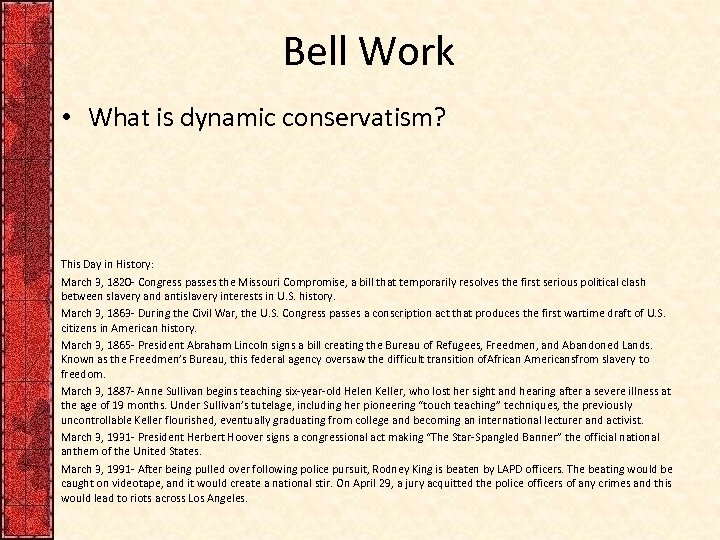 Bell Work

• What is dynamic conservatism?

This Day in History:

March 3, 1820- Congress passes the Missouri Compromise, a bill that temporarily resolves the first serious political clash between slavery and antislavery interests in U.S. history.

March 3, 1863- During the Civil War, the U.S. Congress passes a conscription act that produces the first wartime draft of U.S. citizens in American history.

March 3, 1865- President Abraham Lincoln signs a bill creating the Bureau of Refugees, Freedmen, and Abandoned Lands. Known as the Freedmen's Bureau, this federal agency oversaw the difficult transition ofAfrican Americansfrom slavery to freedom.

March 3, 1887- Anne Sullivan begins teaching six-year-old Helen Keller, who lost her sight and hearing after a severe illness at the age of 19 months. Under Sullivan's tutelage, including her pioneering "touch teaching" techniques, the previously uncontrollable Keller flourished, eventually graduating from college and becoming an international lecturer and activist.

March 3, 1931- President Herbert Hoover signs a congressional act making "The Star-Spangled Banner" the official national anthem of the United States.

March 3, 1991- After being pulled over following police pursuit, Rodney King is beaten by LAPD officers. The beating would be caught on videotape, and it would create a national stir. On April 29, a jury acquitted the police officers of any crimes and this would lead to riots across Los Angeles.